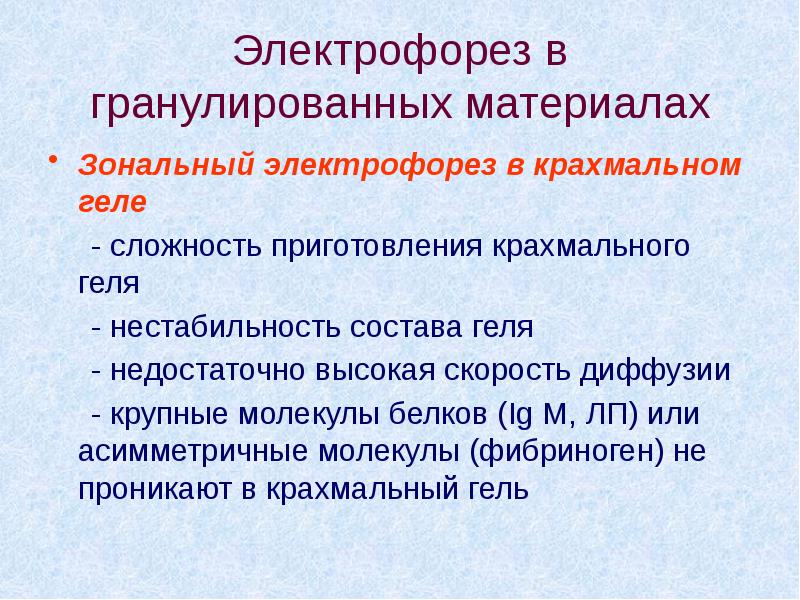 Электрофорез в гранулированных материалах

• Зональный электрофорез в крахмальном геле

- сложность приготовления крахмального геля

- нестабильность состава геля

- недостаточно высокая скорость диффузии

- крупные молекулы белков (Ig M, ЛП) или асимметричные молекулы (фибриноген) не проникают в крахмальный гель